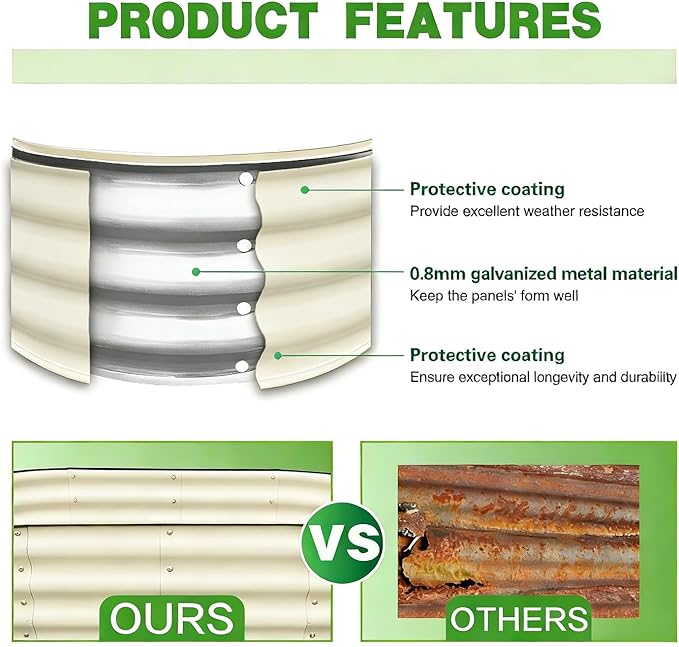 PRODUCT FEATURES

Protective coating
Provide excellent weather resistance

0.8mm galvanized metal material
Keep the panels' form well

Protective coating
Ensure exceptional longevity and durability

OURS

VS

OTHERS